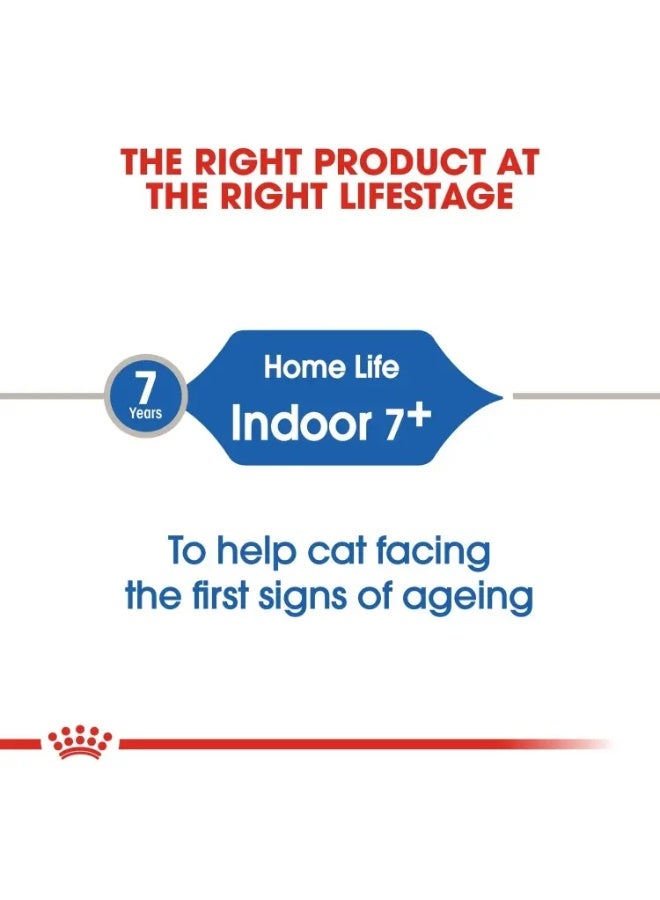 THE RIGHT PRODUCT AT THE RIGHT LIFESTAGE

7 Years

Home Life
Indoor 7+

To help cat facing the first signs of ageing